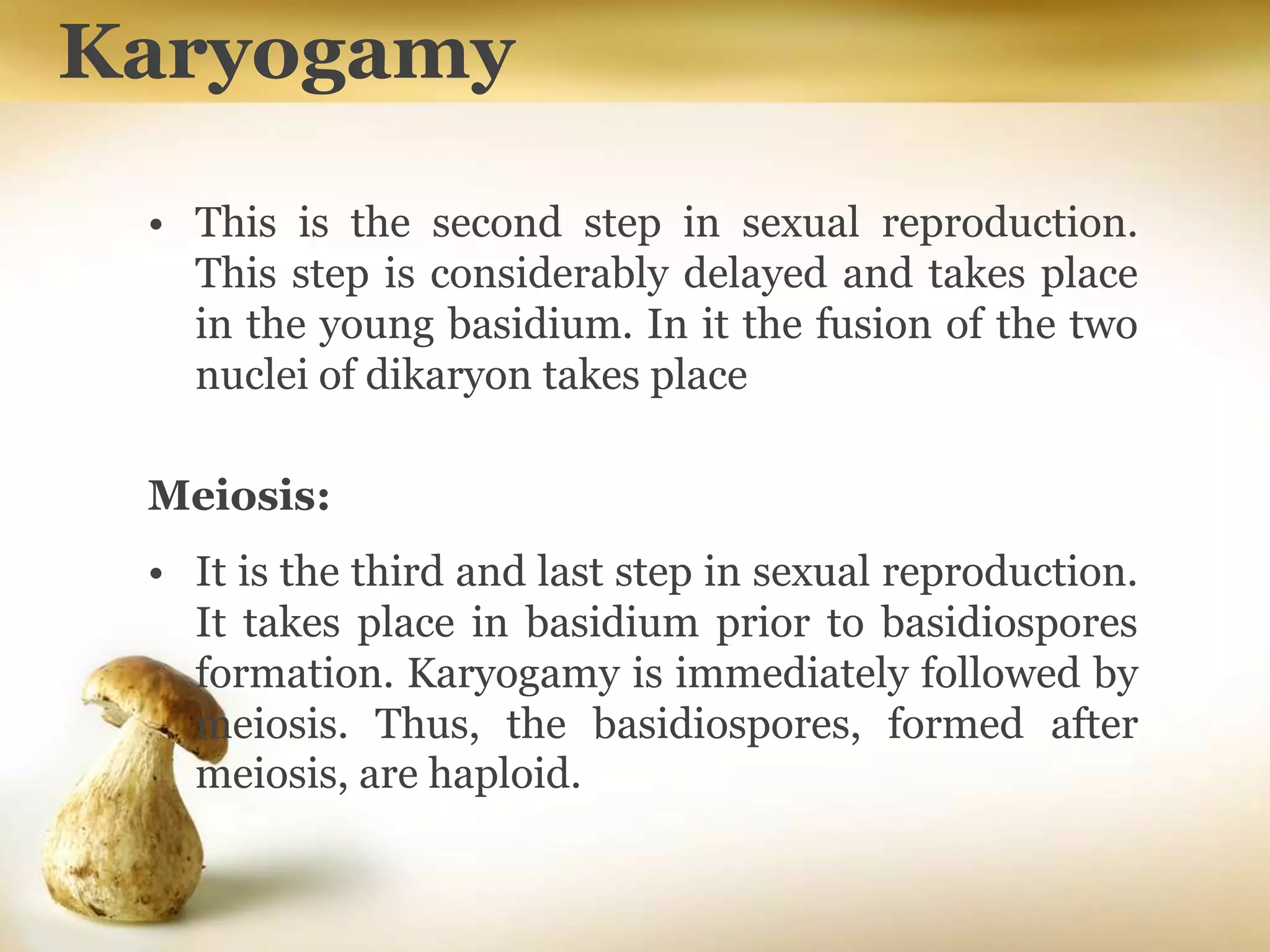 Karyogamy

• This is the second step in sexual reproduction. This step is considerably delayed and takes place in the young basidium. In it the fusion of the two nuclei of dikaryon takes place

Meiosis:

• It is the third and last step in sexual reproduction. It takes place in basidium prior to basidiospores formation. Karyogamy is immediately followed by meiosis. Thus, the basidiospores, formed after meiosis, are haploid.